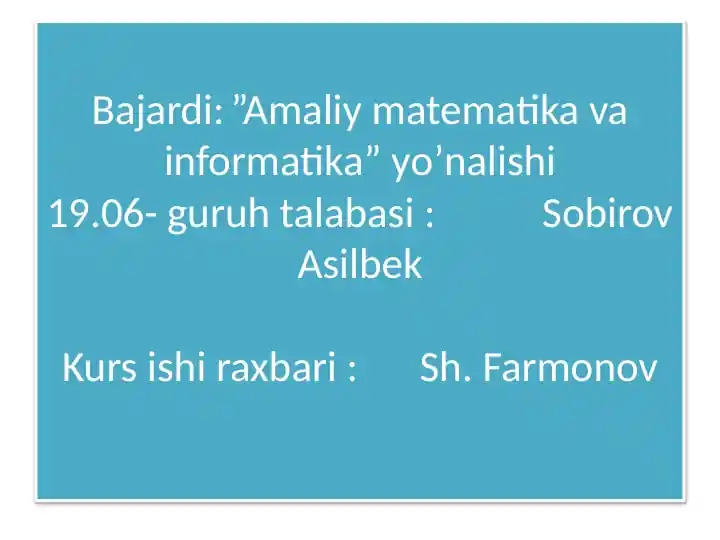 Bajardi: ”Amaliy matematika va informatika” yo’nalishi
19.06- guruh talabasi : Sobirov Asilbek

Kurs ishi raxbari : Sh. Farmonov